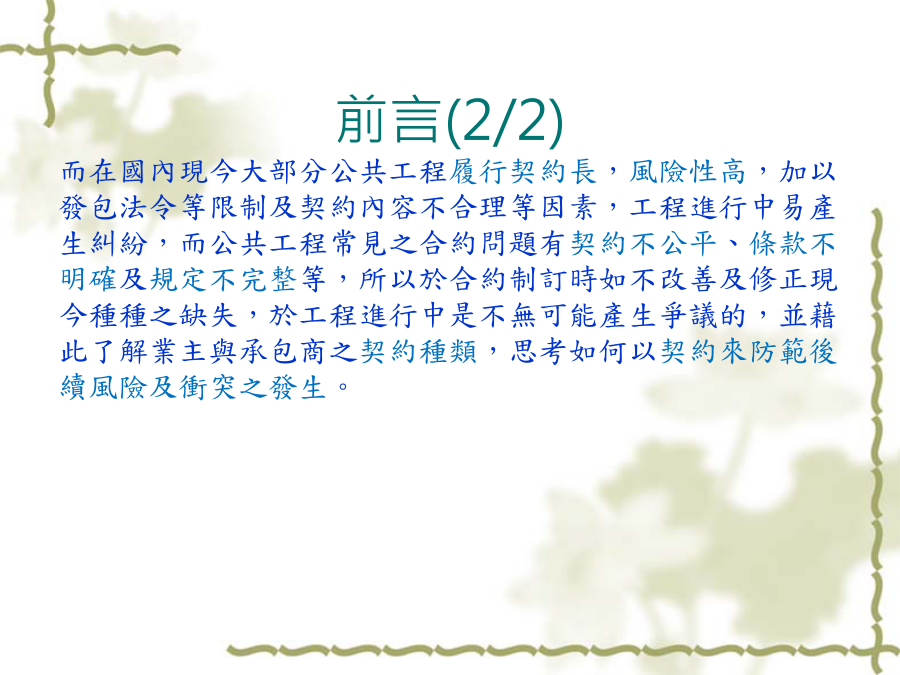 前言(2/2)

而在國內現今大部分公共工程履行契約長，風險性高，加以發包法令等限制及契約內容不合理等因素，工程進行中易產生糾紛，而公共工程常見之合約問題有契約不公平、條款不明確及規定不完整等，所以於合約制訂時如不改善及修正現今種種之缺失，於工程進行中是不無可能產生爭議的，並藉此了解業主與承包商之契約種類，思考如何以契約來防範後續風險及衝突之發生。